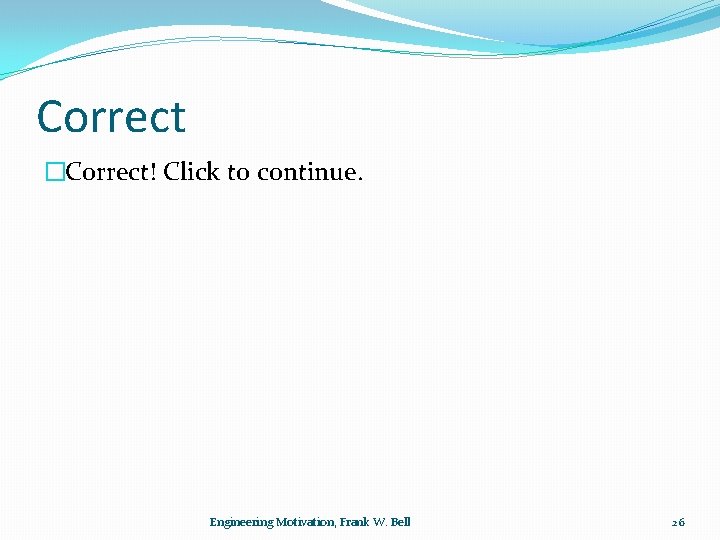 Correct

Correct! Click to continue.

Engineering Motivation, Frank W. Bell

26